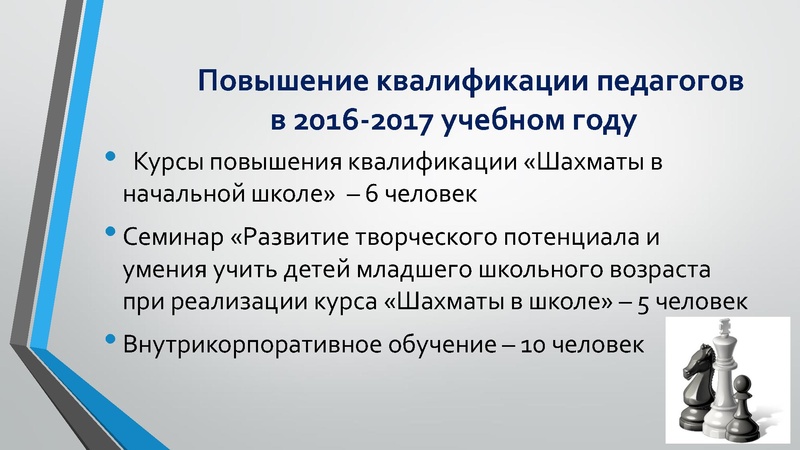 Повышение квалификации педагогов в 2016-2017 учебном году

• Курсы повышения квалификации «Шахматы в начальной школе» – 6 человек

• Семинар «Развитие творческого потенциала и умения учить детей младшего школьного возраста при реализации курса «Шахматы в школе» – 5 человек

• Внутрикорпоративное обучение – 10 человек